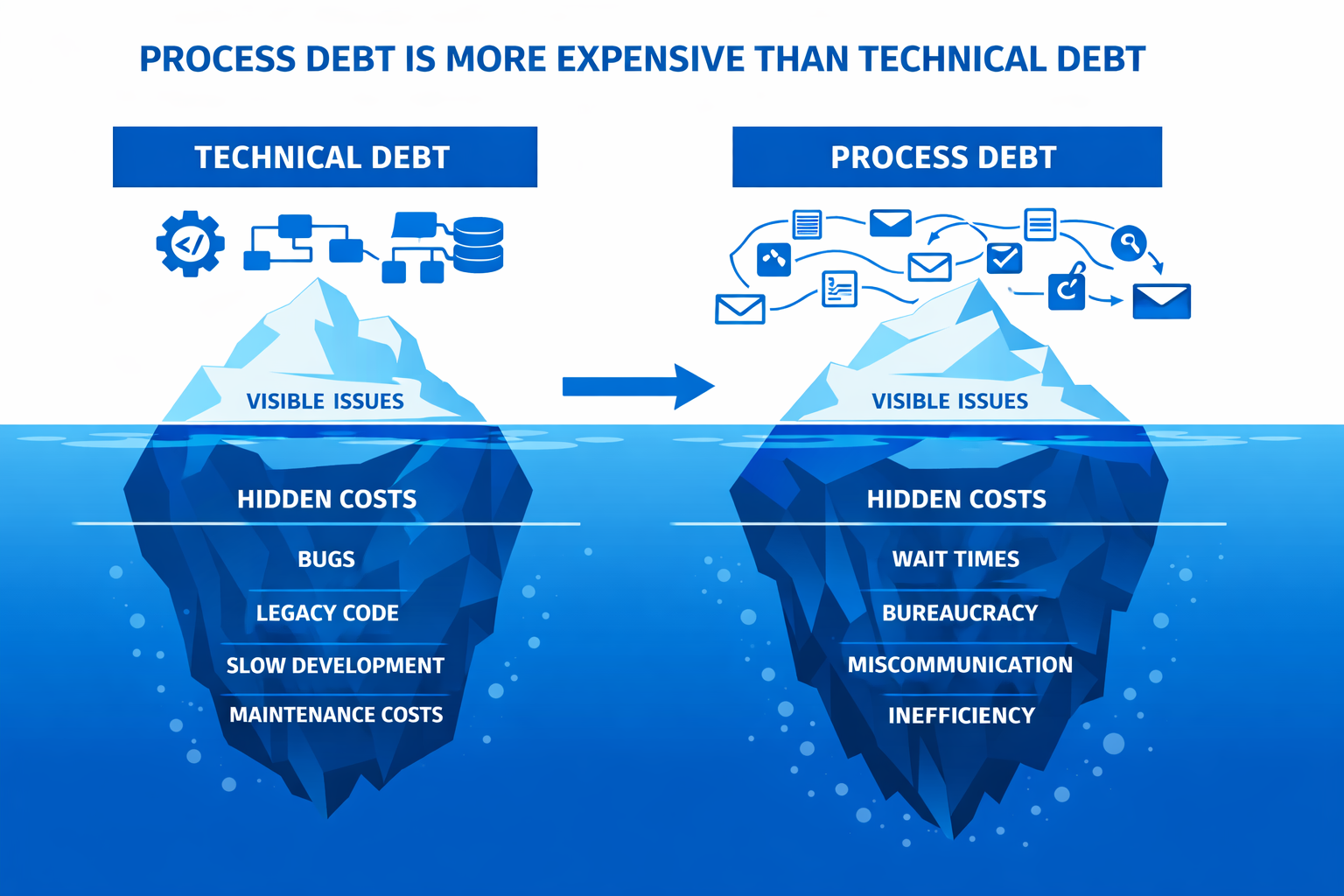 PROCESS DEBT IS MORE EXPENSIVE THAN TECHNICAL DEBT

TECHNICAL DEBT

VISIBLE ISSUES

HIDDEN COSTS

BUGS

LEGACY CODE

SLOW DEVELOPMENT

MAINTENANCE COSTS

PROCESS DEBT

VISIBLE ISSUES

HIDDEN COSTS

WAIT TIMES

BUREAUCRACY

MISCOMMUNICATION

INEFFICIENCY